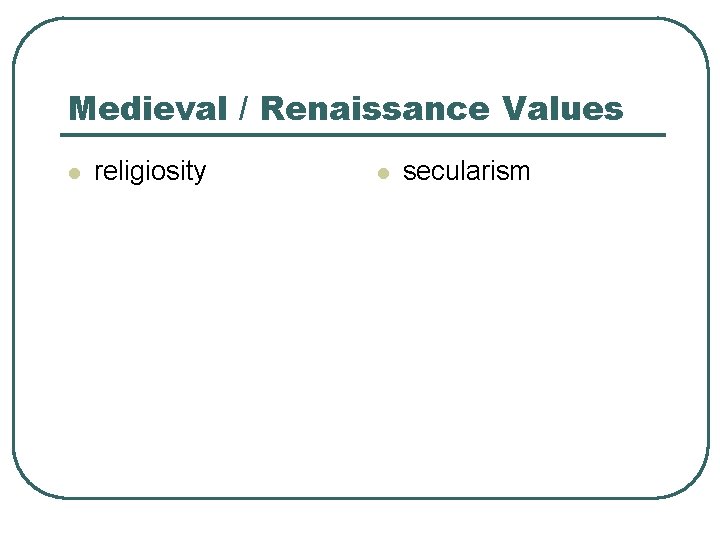 Medieval / Renaissance Values

- religiosity

- secularism